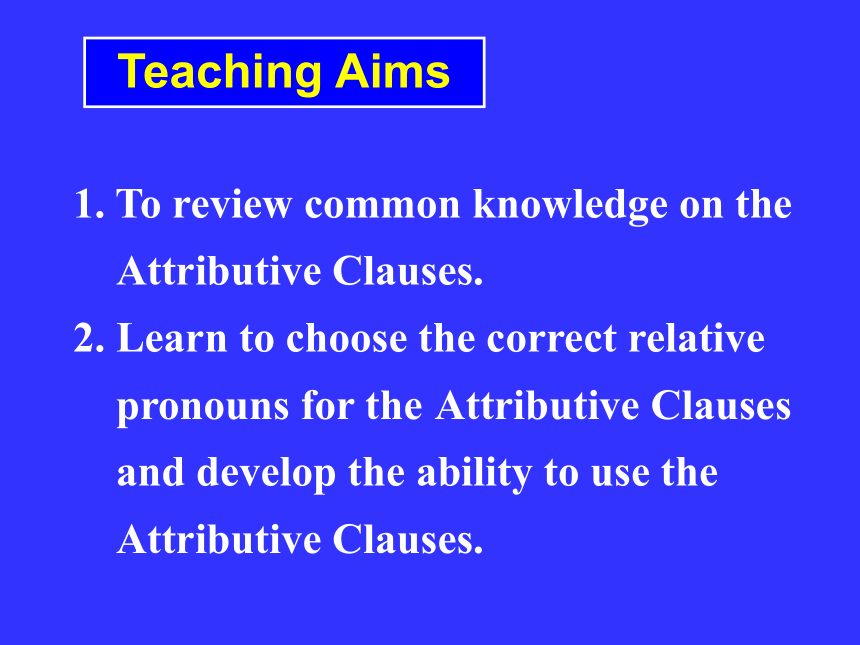 Teaching Aims

1. To review common knowledge on the Attributive Clauses.

2. Learn to choose the correct relative pronouns for the Attributive Clauses and develop the ability to use the Attributive Clauses.